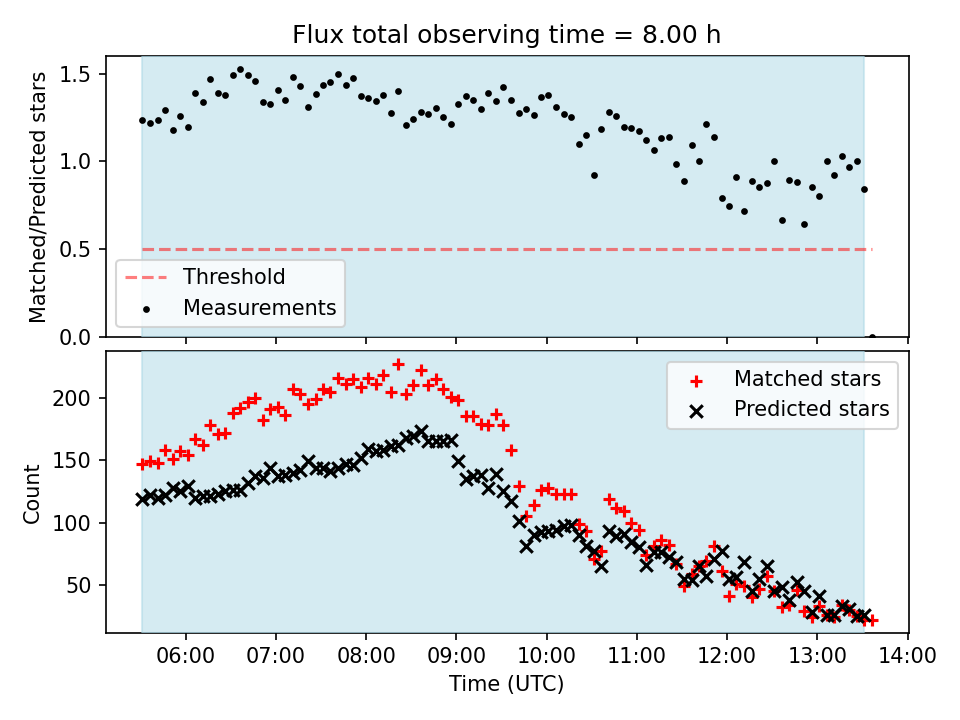 Flux total observing time = 8.00 h

Matched/Predicted stars

1.5
1.0
0.5
0.0

Threshold
Measurements

Count

200
150
100
50

Matched stars
Predicted stars

06:00 07:00 08:00 09:00 10:00 11:00 12:00 13:00 14:00

Time (UTC)